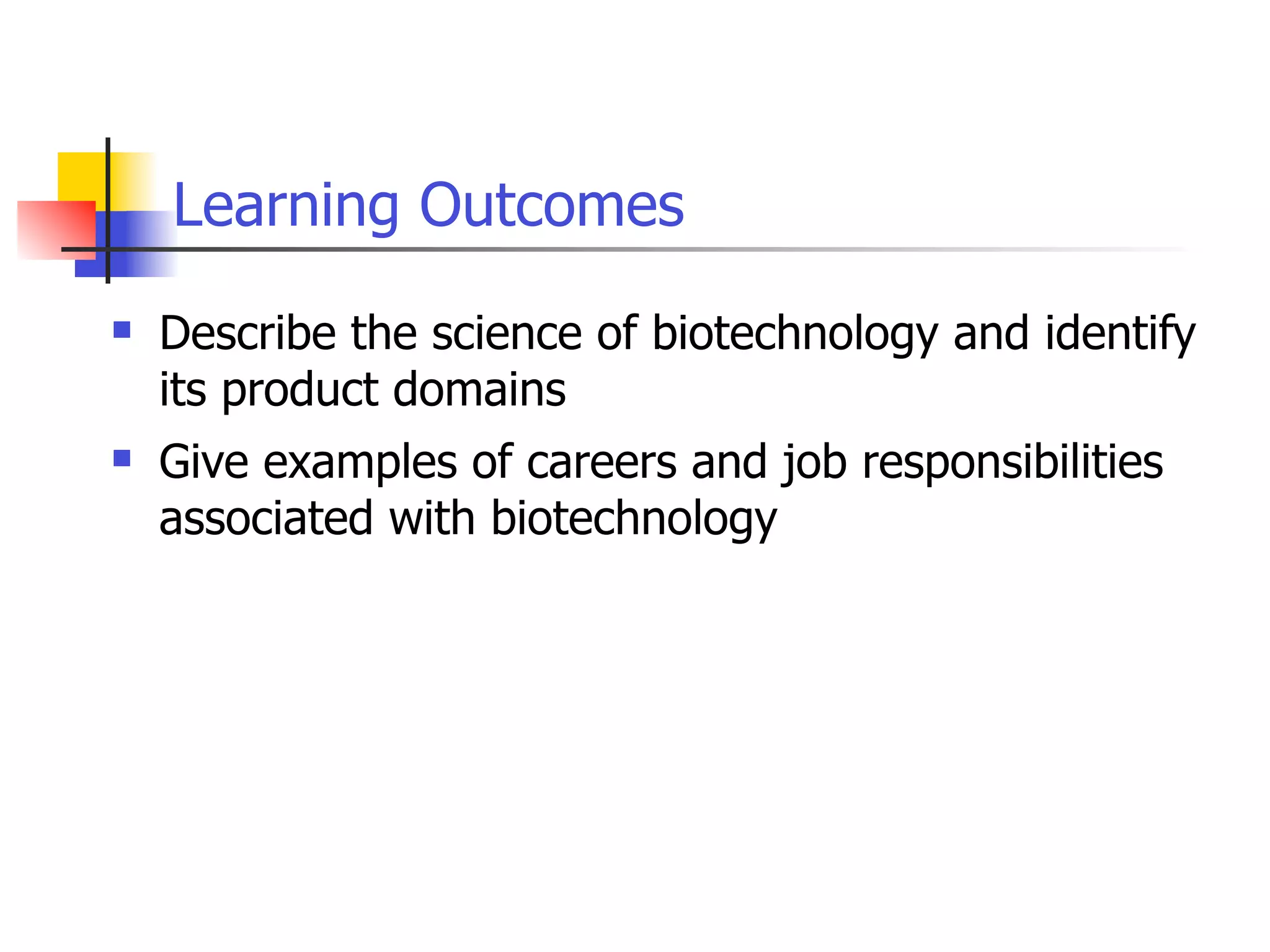 Learning Outcomes

- Describe the science of biotechnology and identify its product domains
- Give examples of careers and job responsibilities associated with biotechnology